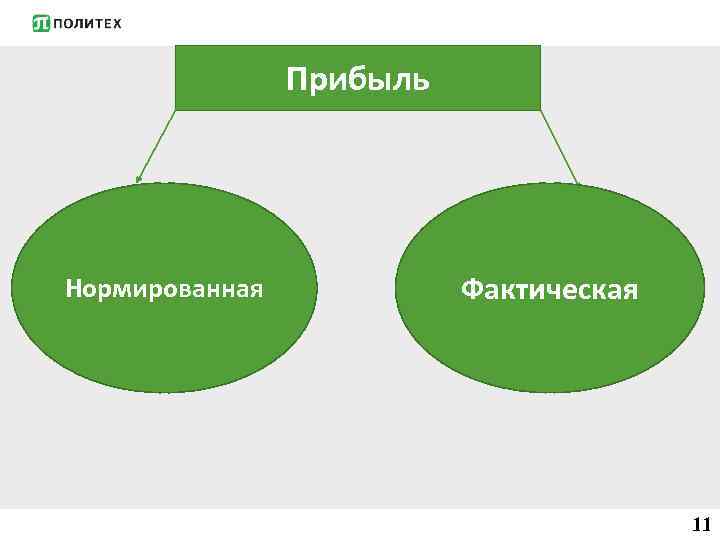 ПОЛИТЕХ

Прибыль

Нормированная

Фактическая

11